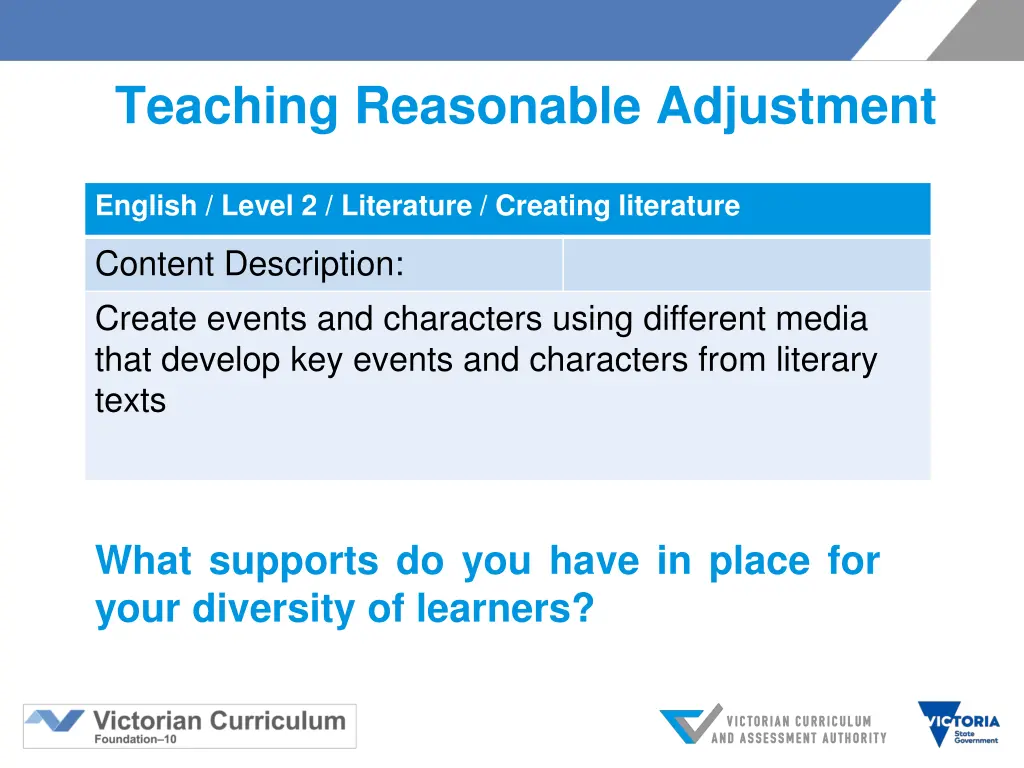 Teaching Reasonable Adjustment

| English / Level 2 / Literature / Creating literature | |
|---|---|
| Content Description: | |
| Create events and characters using different media that develop key events and characters from literary texts | |

What supports do you have in place for your diversity of learners?

Victorian Curriculum
Foundation–10

VICTORIAN CURRICULUM AND ASSESSMENT AUTHORITY

VICTORIA State Government